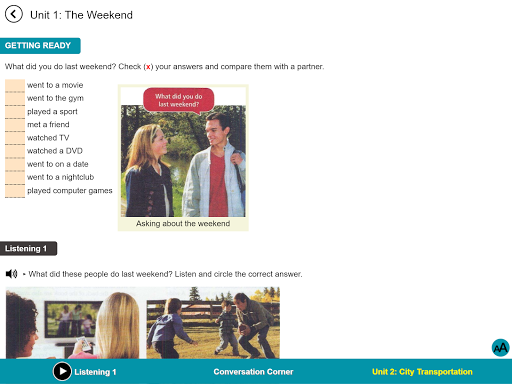 Unit 1: The Weekend

GETTING READY

What did you do last weekend? Check (x) your answers and compare them with a partner.

went to a movie
went to the gym
played a sport
met a friend
watched TV
watched a DVD
went to on a date
went to a nightclub
played computer games

What did you do last weekend?

Asking about the weekend

Listening 1

• What did these people do last weekend? Listen and circle the correct answer.

AA

Listening 1

Conversation Corner

Unit 2: City Transportation